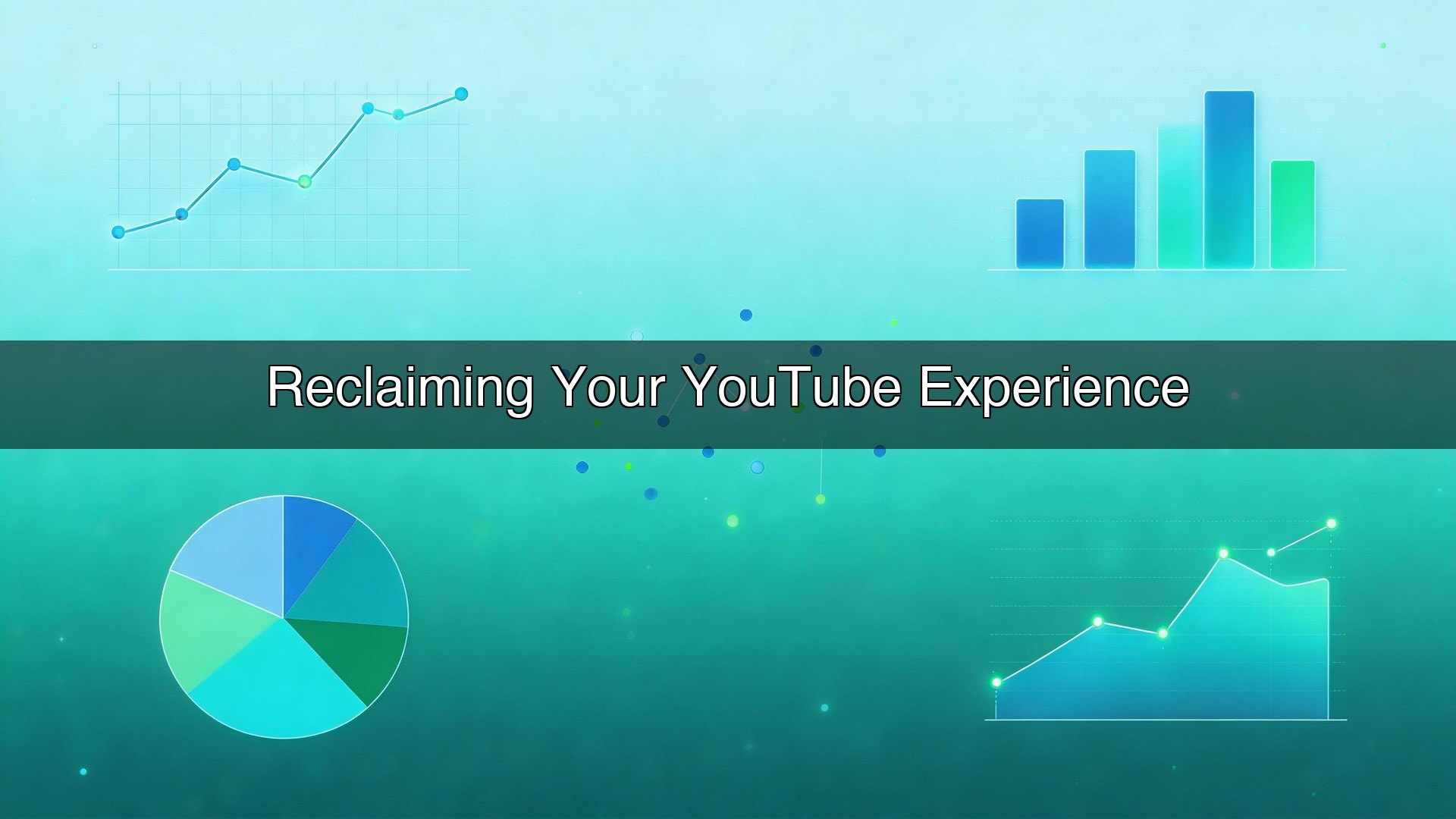 Reclaiming Your YouTube Experience